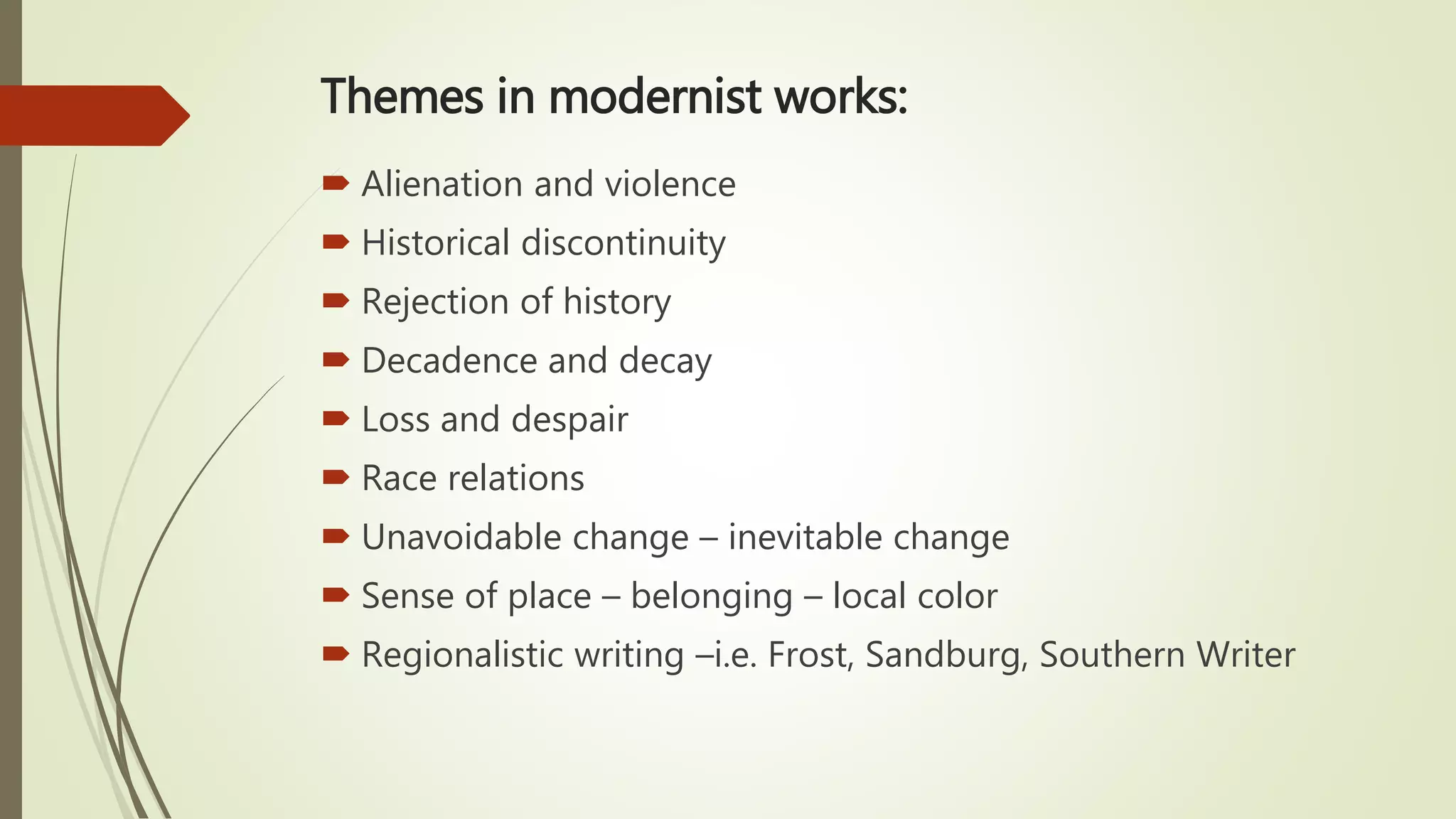 Themes in modernist works:

Alienation and violence

Historical discontinuity

Rejection of history

Decadence and decay

Loss and despair

Race relations

Unavoidable change – inevitable change

Sense of place – belonging – local color

Regionalistic writing –i.e. Frost, Sandburg, Southern Writer